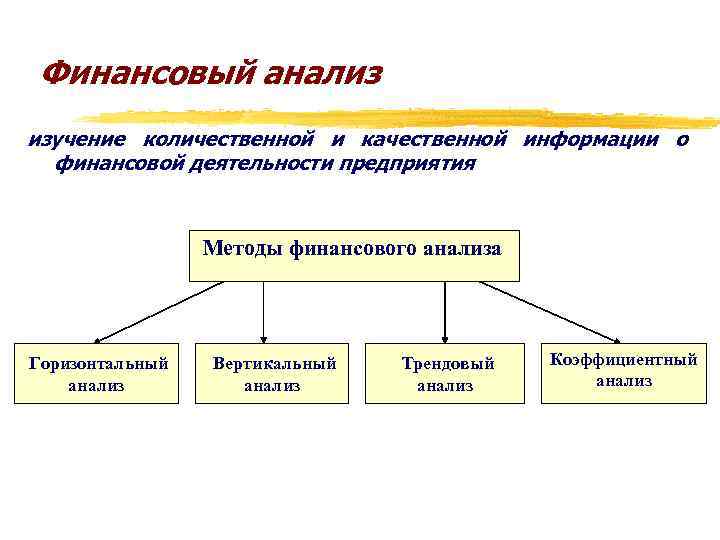 Финансовый анализ

изучение количественной и качественной информации о финансовой деятельности предприятия

Методы финансового анализа

Горизонтальный анализ

Вертикальный анализ

Трендовый анализ

Коэффициентный анализ